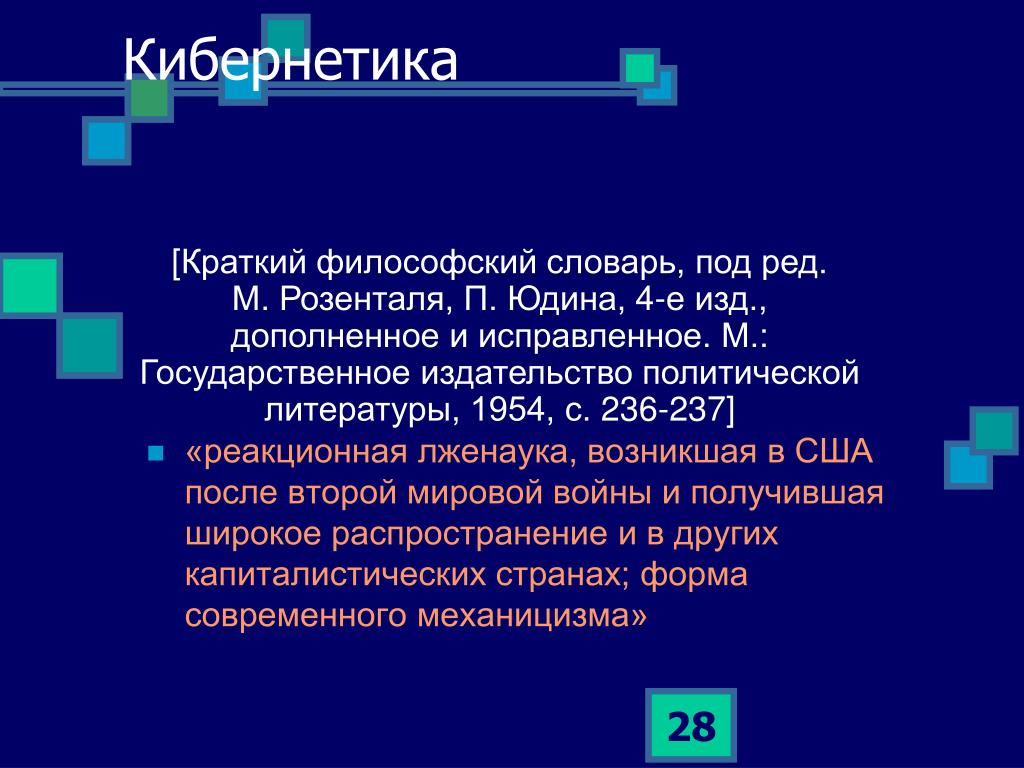 Кибернетика

[Краткий философский словарь, под ред. М. Розенталя, П. Юдина, 4-е изд., дополненное и исправленное. М.: Государственное издательство политической литературы, 1954, с. 236-237]

«реакционная лженаука, возникшая в США после второй мировой войны и получившая широкое распространение и в других капиталистических странах; форма современного механицизма»

28